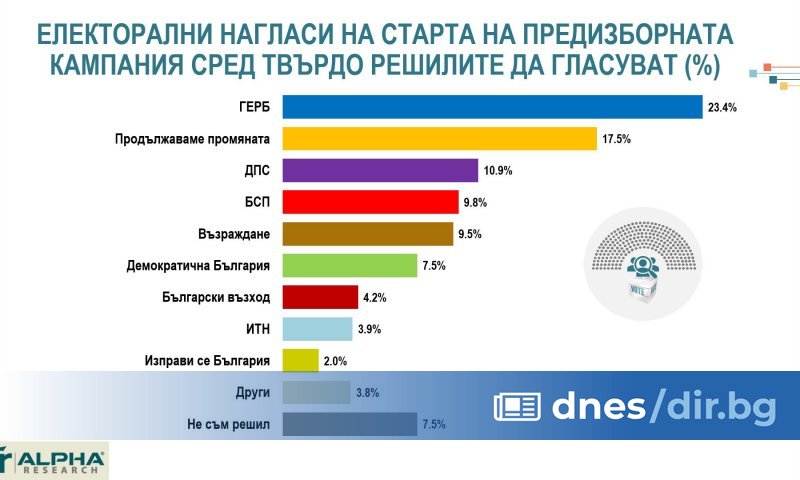 ЕЛЕКТОРАЛНИ НАГЛАСИ НА СТАРТА НА ПРЕДИЗБОРНАТА КАМПАНИЯ СРЕД ТВЪРДО РЕШИЛИТЕ ДА ГЛАСУВАТ (%)

ГЕРБ 23.4%
Продължаваме промяната 17.5%
ДПС 10.9%
БСП 9.8%
Възраждане 9.5%
Демократична България 7.5%
Български възход 4.2%
ИТН 3.9%
Изправи се България 2.0%
Други 3.8%
Не съм решил 7.5%

VOTE

dnes/dir.bg

ALPHA RESEARCH